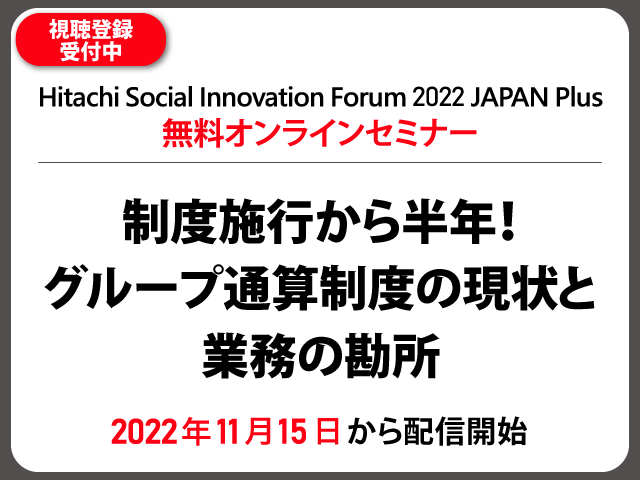 視聴登録
受付中

Hitachi Social Innovation Forum 2022 JAPAN Plus
無料オンラインセミナー

制度施行から半年！
グループ通算制度の現状と
業務の勘所

2022年11月15日から配信開始